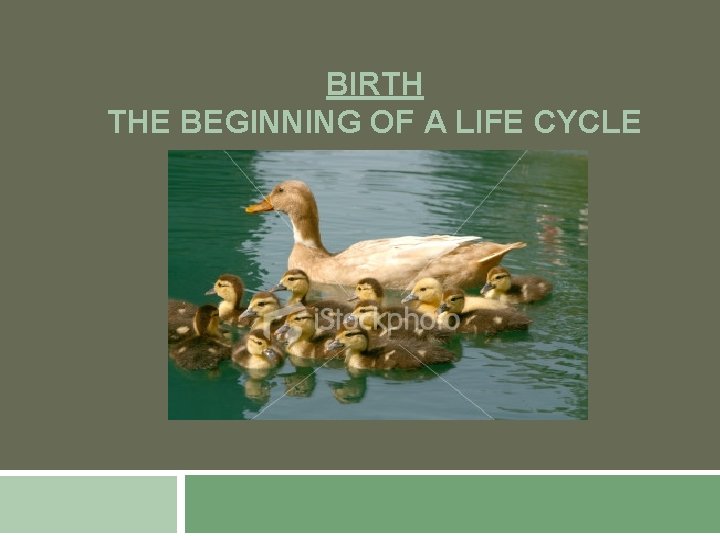 BIRTH
THE BEGINNING OF A LIFE CYCLE

iStockphoto